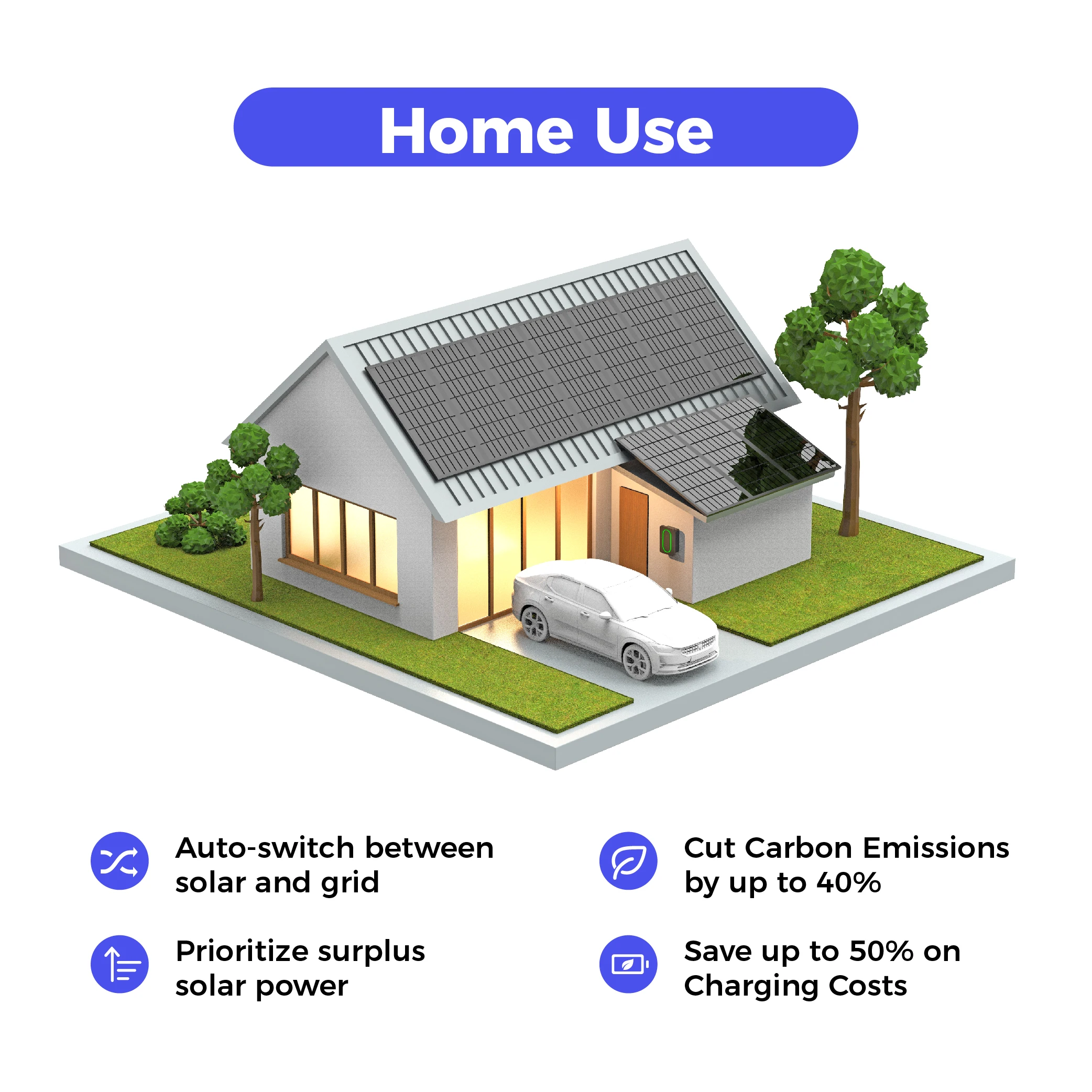 Home Use

Auto-switch between solar and grid

Prioritize surplus solar power

Cut Carbon Emissions by up to 40%

Save up to 50% on Charging Costs